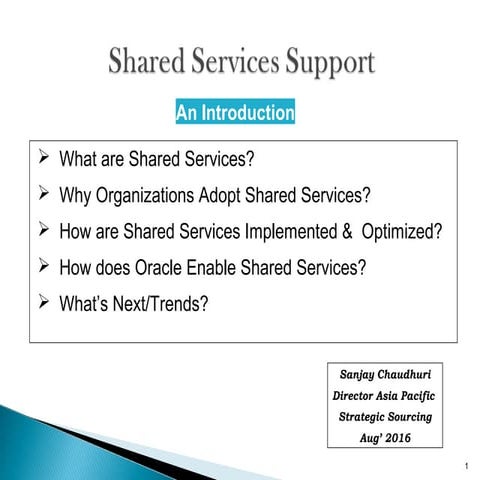 Shared Services Support

An Introduction

➢ What are Shared Services?

➢ Why Organizations Adopt Shared Services?

➢ How are Shared Services Implemented & Optimized?

➢ How does Oracle Enable Shared Services?

➢ What's Next/Trends?

Sanjay Chaudhuri
Director Asia Pacific
Strategic Sourcing
Aug' 2016

1